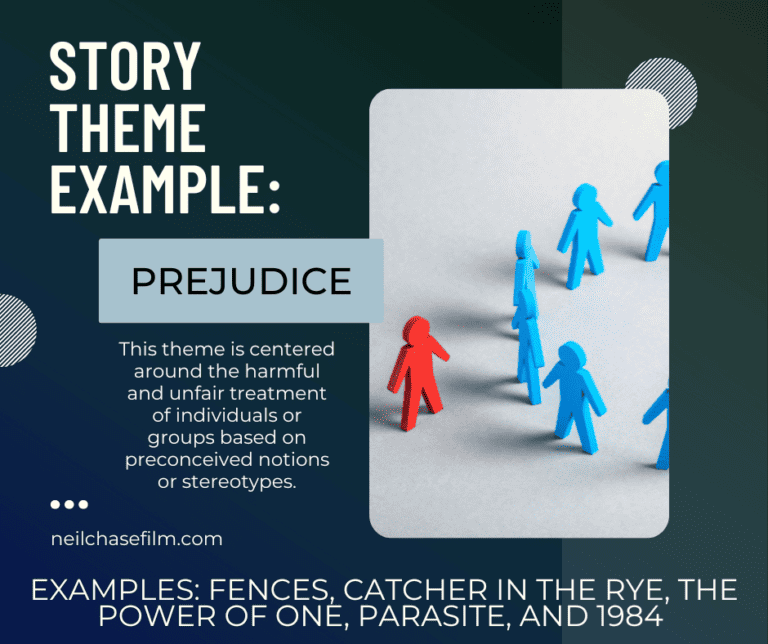 STORY THEME EXAMPLE:

PREJUDICE

This theme is centered around the harmful and unfair treatment of individuals or groups based on preconceived notions or stereotypes.

neilchasefilm.com

EXAMPLES: FENCES, CATCHER IN THE RYE, THE POWER OF ONE, PARASITE, AND 1984